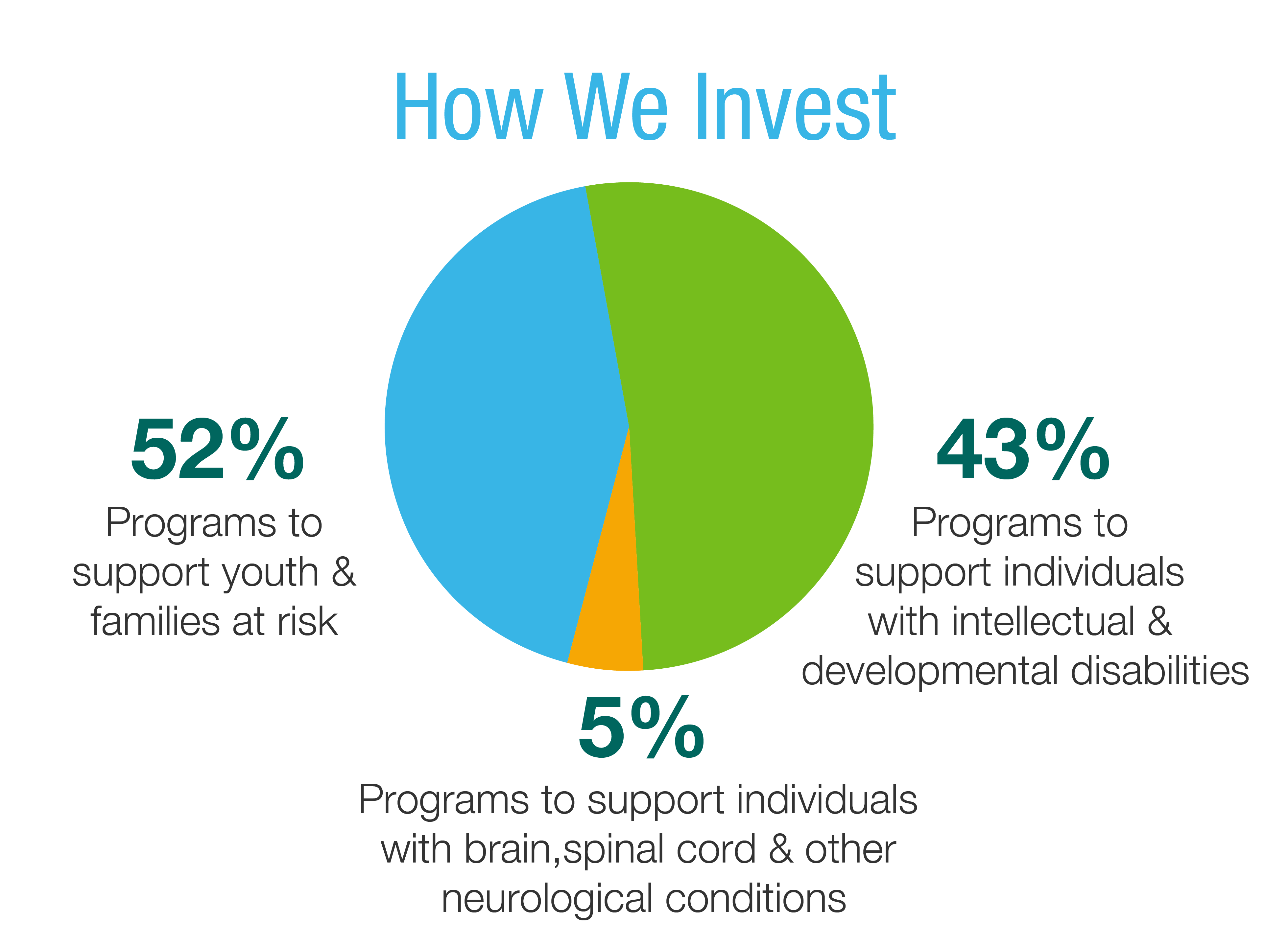 How We Invest

52%
Programs to support youth & families at risk

43%
Programs to support individuals with intellectual & developmental disabilities

5%
Programs to support individuals with brain,spinal cord & other neurological conditions